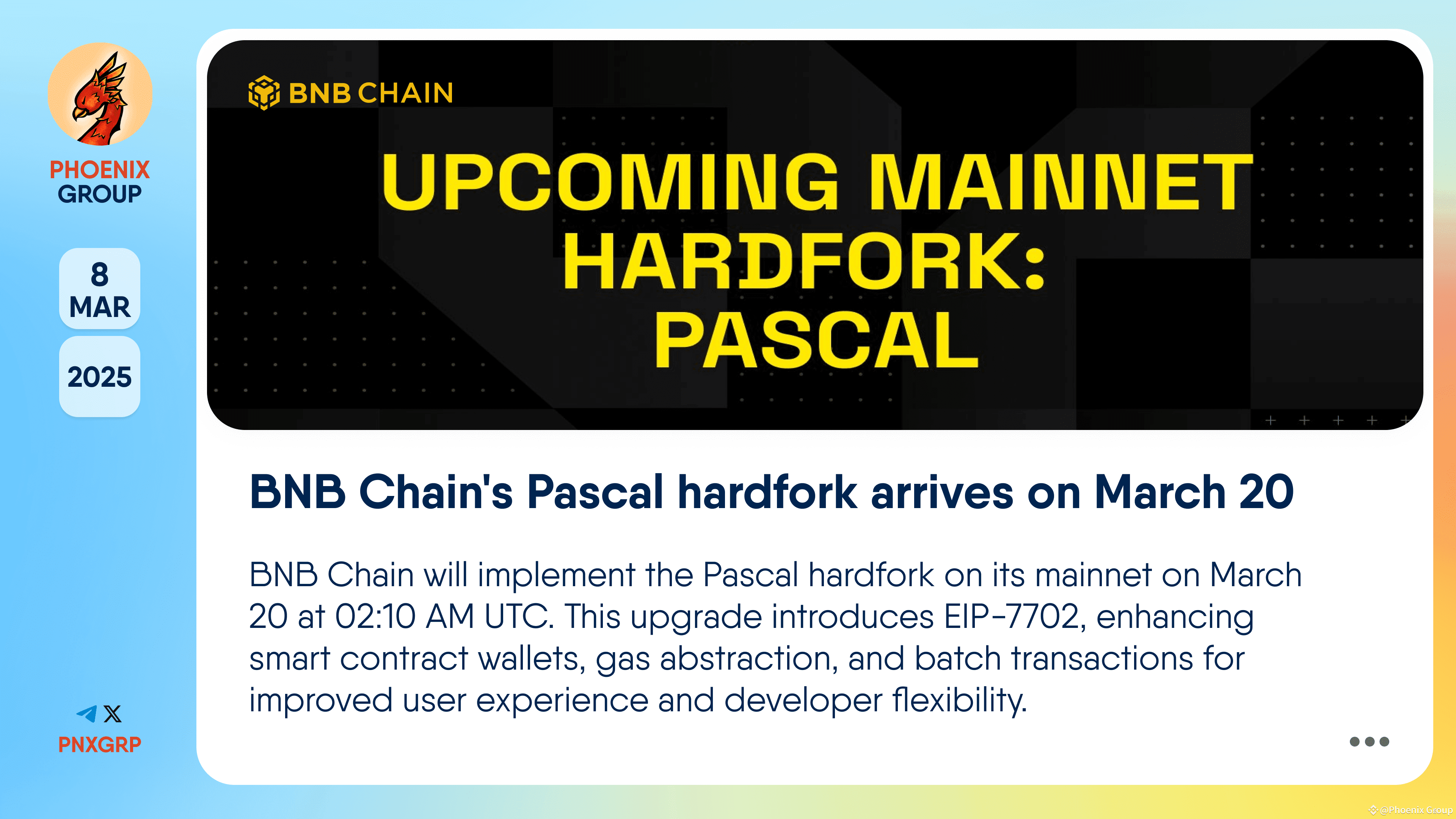 PHOENIX GROUP

8 MAR

2025

PNXGRP

BNB CHAIN

UPCOMING MAINNET HARDFORK: PASCAL

BNB Chain's Pascal hardfork arrives on March 20

BNB Chain will implement the Pascal hardfork on its mainnet on March 20 at 02:10 AM UTC. This upgrade introduces EIP-7702, enhancing smart contract wallets, gas abstraction, and batch transactions for improved user experience and developer flexibility.

@Phoenix Group